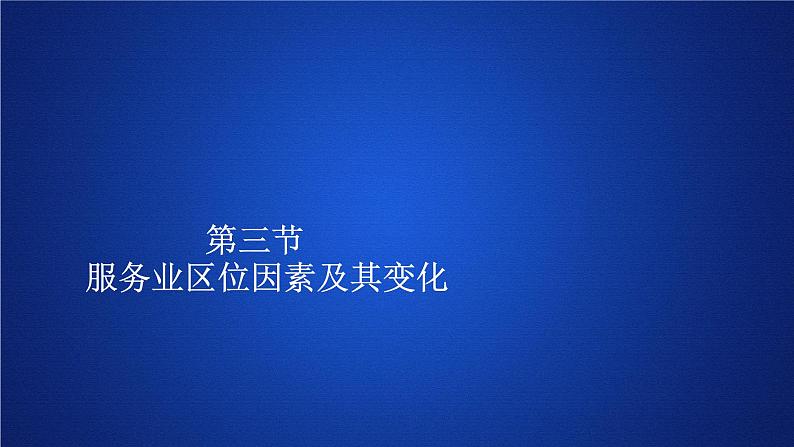 第三节
服务业区位因素及其变化